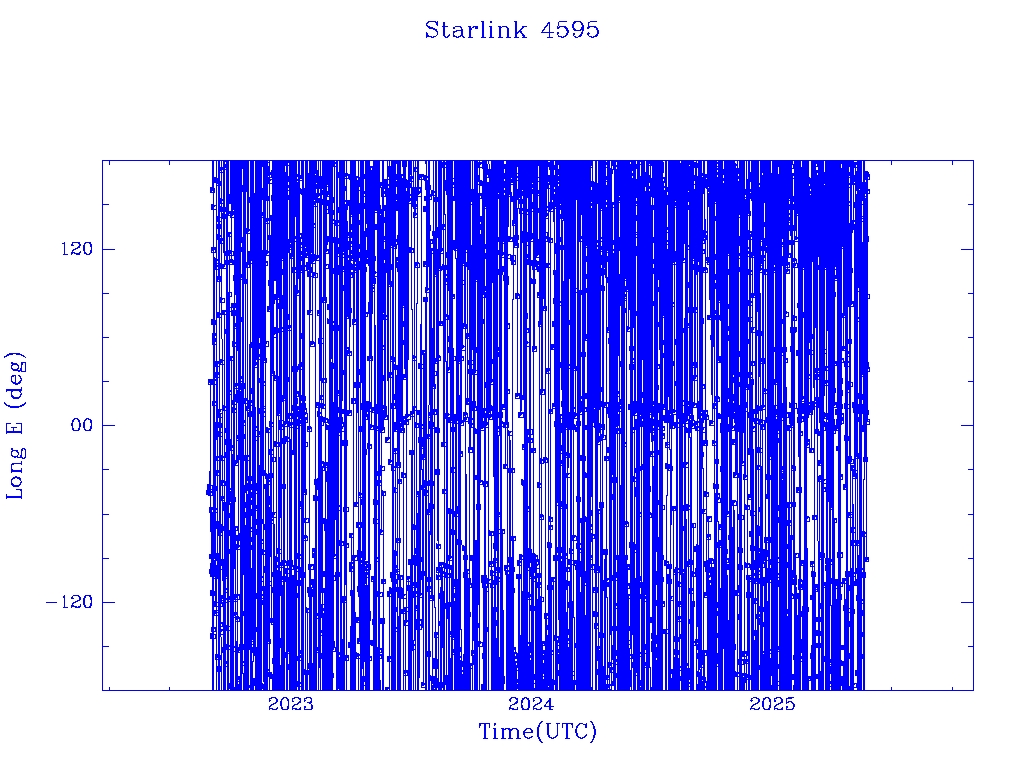 Starlink 4595

Long E (deg)

120

00

−120

2023

2024

2025

Time(UTC)